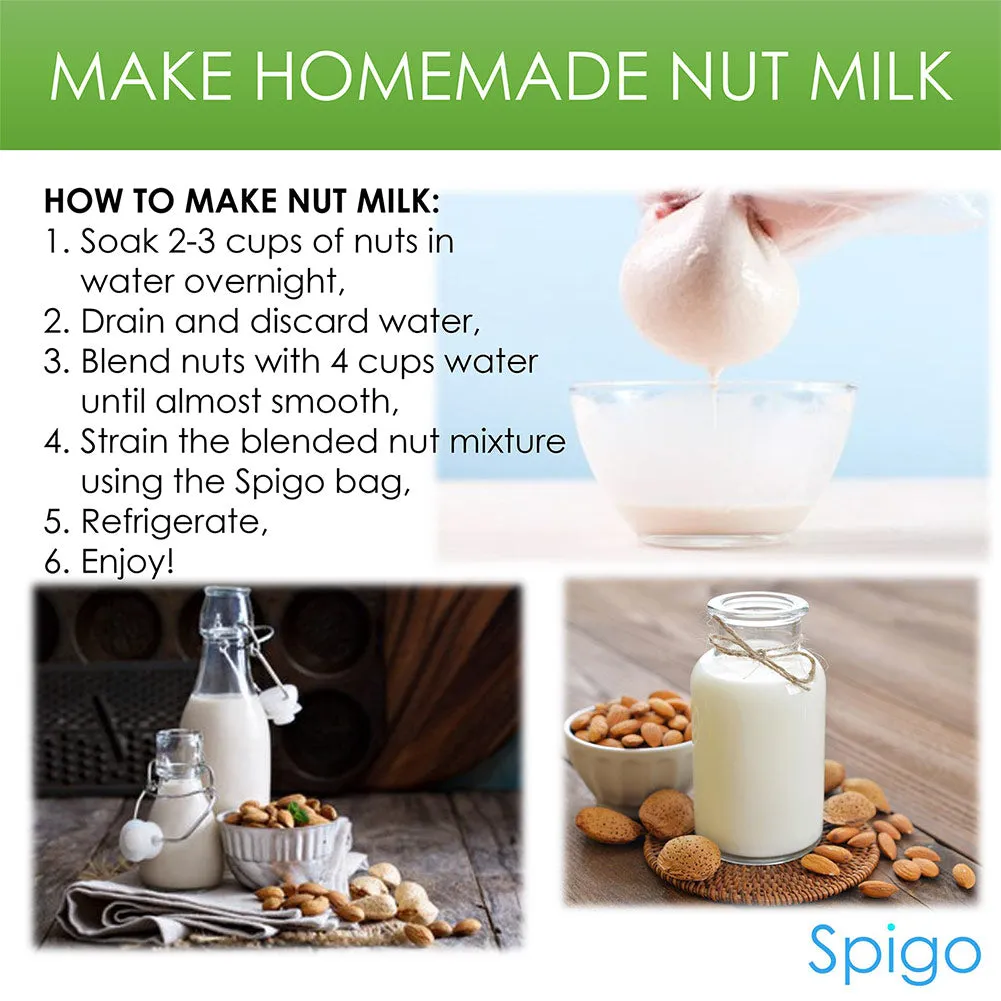 MAKE HOMEMADE NUT MILK

HOW TO MAKE NUT MILK:
1. Soak 2-3 cups of nuts in water overnight,
2. Drain and discard water,
3. Blend nuts with 4 cups water until almost smooth,
4. Strain the blended nut mixture using the Spigo bag,
5. Refrigerate,
6. Enjoy!

Spigo